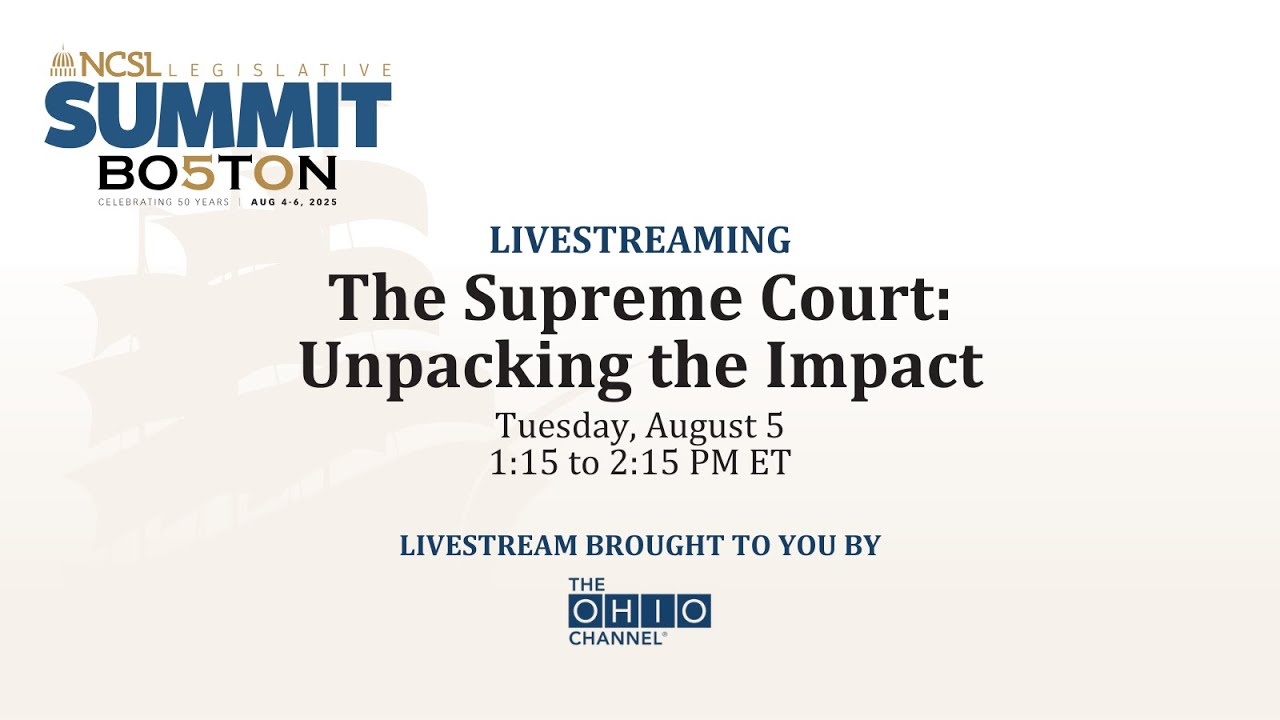 NCSL LEGISLATIVE
SUMMIT
BO5TON
CELEBRATING 50 YEARS | AUG 4-6, 2025

LIVESTREAMING
The Supreme Court: Unpacking the Impact
Tuesday, August 5
1:15 to 2:15 PM ET

LIVESTREAM BROUGHT TO YOU BY
THE OHIO CHANNEL®